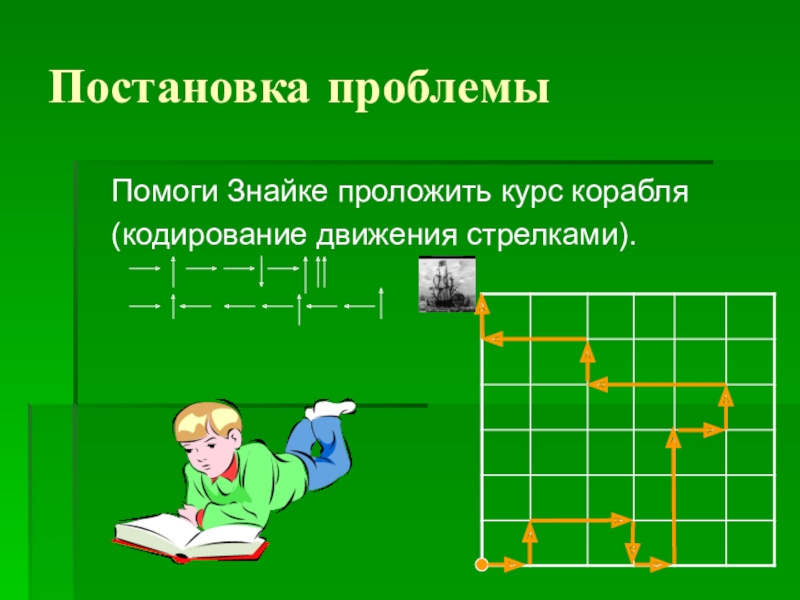 Постановка проблемы

Помоги Знайке проложить курс корабля (кодирование движения стрелками).

→ ↑ → → ↓ → ↑ ↑ ↑

→ ↑ ← ← ← ↑ ← ← ↑